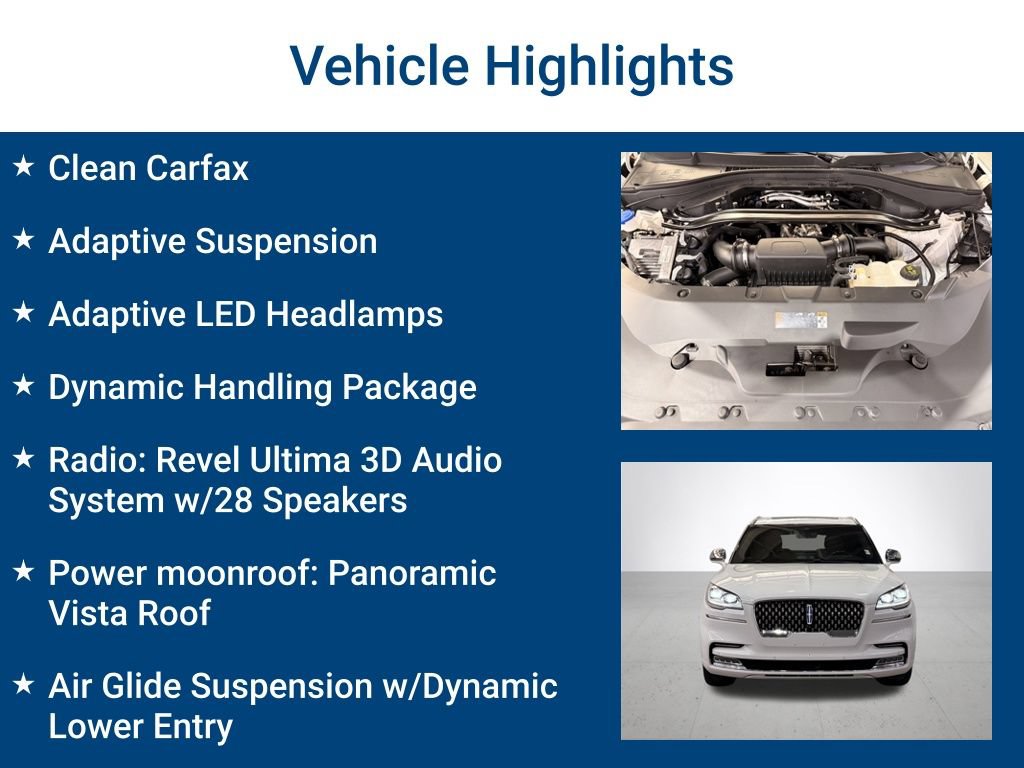 Vehicle Highlights

★ Clean Carfax

★ Adaptive Suspension

★ Adaptive LED Headlamps

★ Dynamic Handling Package

★ Radio: Revel Ultima 3D Audio System w/28 Speakers

★ Power moonroof: Panoramic Vista Roof

★ Air Glide Suspension w/Dynamic Lower Entry